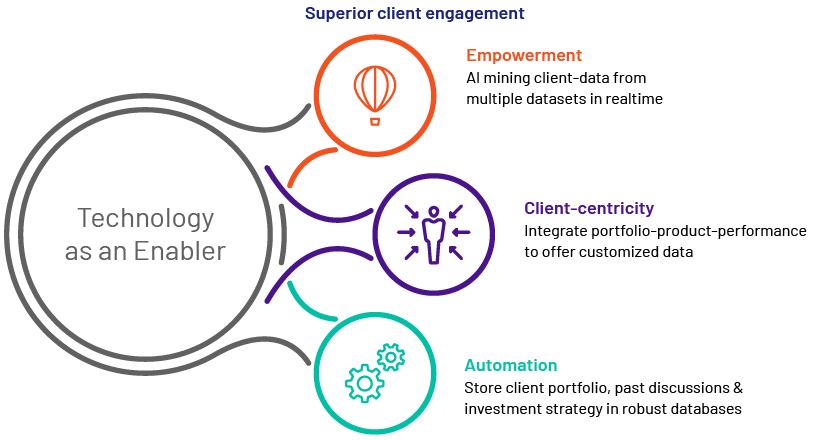 Superior client engagement

Technology as an Enabler

Empowerment
AI mining client-data from multiple datasets in realtime

Client-centricity
Integrate portfolio-product-performance to offer customized data

Automation
Store client portfolio, past discussions & investment strategy in robust databases